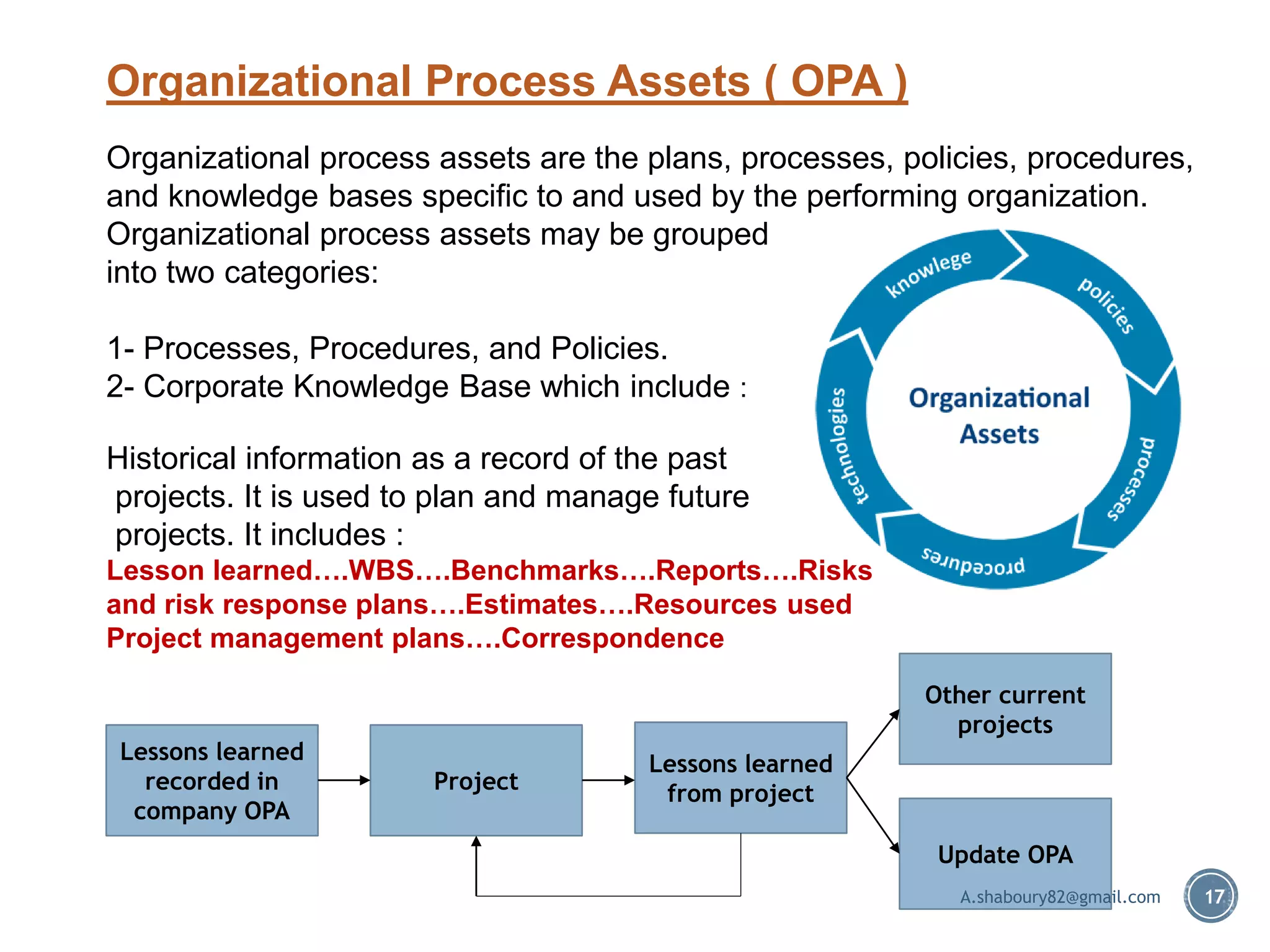 Organizational Process Assets ( OPA )

Organizational process assets are the plans, processes, policies, procedures, and knowledge bases specific to and used by the performing organization. Organizational process assets may be grouped into two categories:

1- Processes, Procedures, and Policies.
2- Corporate Knowledge Base which include :

Historical information as a record of the past projects. It is used to plan and manage future projects. It includes :
Lesson learned….WBS….Benchmarks….Reports….Risks and risk response plans….Estimates….Resources used Project management plans….Correspondence

knowlege
policies
processes
procedures
technologies
Organizational Assets

Lessons learned recorded in company OPA
Project
Lessons learned from project
Other current projects
Update OPA

A.shaboury82@gmail.com
17